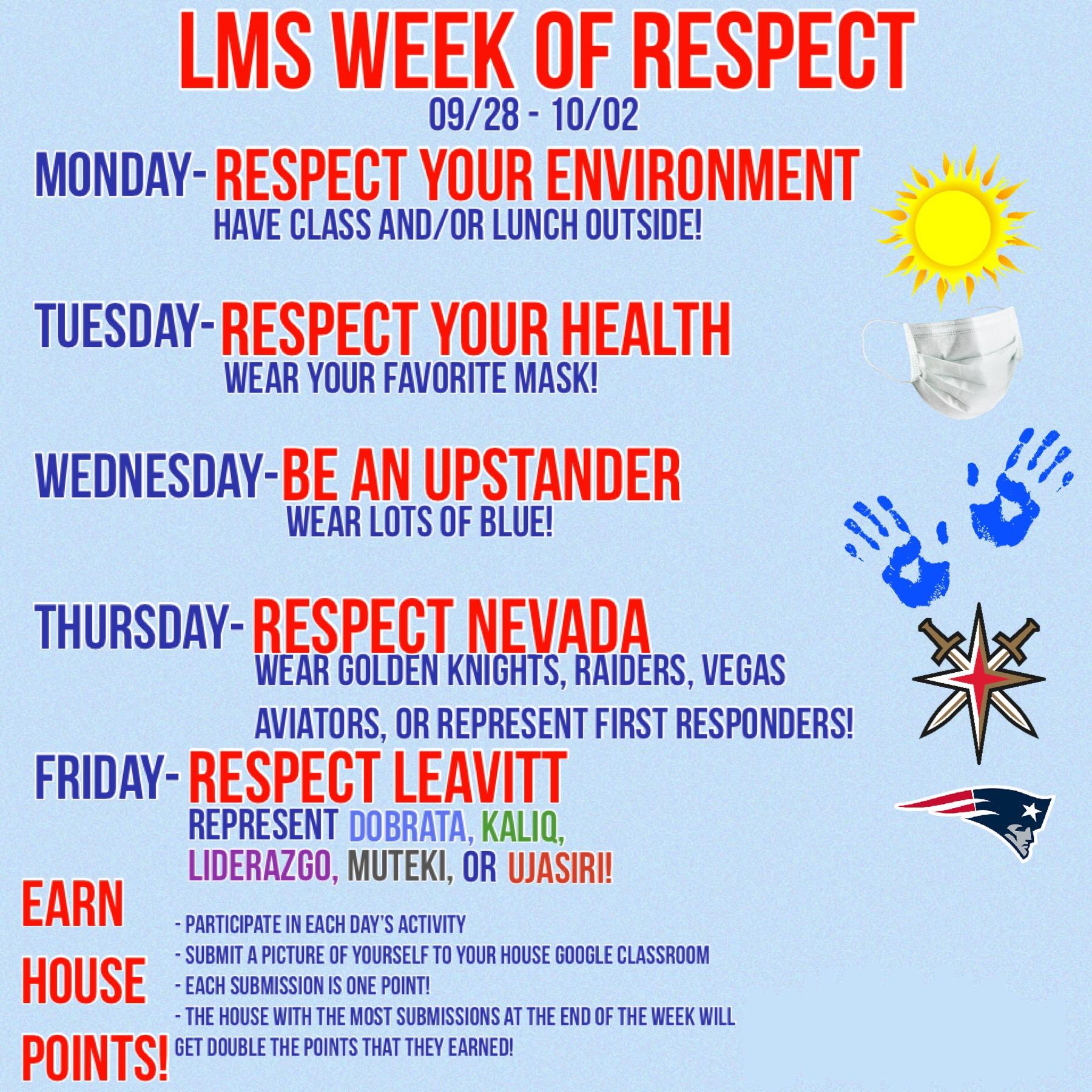 LMS WEEK OF RESPECT
09/28 - 10/02

MONDAY- RESPECT YOUR ENVIRONMENT
HAVE CLASS AND/OR LUNCH OUTSIDE!

TUESDAY- RESPECT YOUR HEALTH
WEAR YOUR FAVORITE MASK!

WEDNESDAY- BE AN UPSTANDER
WEAR LOTS OF BLUE!

THURSDAY- RESPECT NEVADA
WEAR GOLDEN KNIGHTS, RAIDERS, VEGAS AVIATORS, OR REPRESENT FIRST RESPONDERS!

FRIDAY- RESPECT LEAVITT
REPRESENT DOBRATA, KALIQ, LIDERAZGO, MUTEKI, OR UJASIRI!

EARN HOUSE POINTS!

- PARTICIPATE IN EACH DAY'S ACTIVITY
- SUBMIT A PICTURE OF YOURSELF TO YOUR HOUSE GOOGLE CLASSROOM
- EACH SUBMISSION IS ONE POINT!
- THE HOUSE WITH THE MOST SUBMISSIONS AT THE END OF THE WEEK WILL GET DOUBLE THE POINTS THAT THEY EARNED!